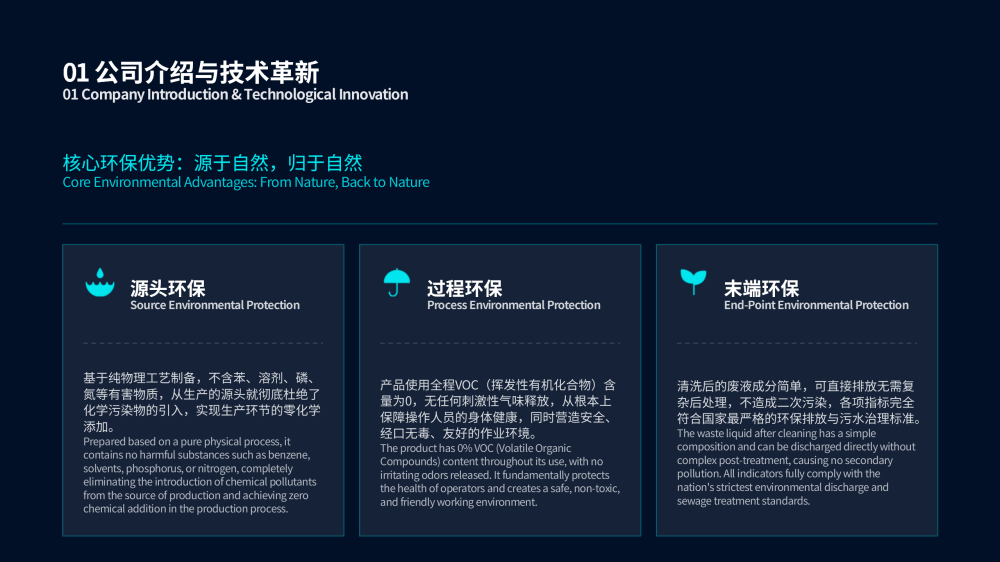 01 公司介绍与技术革新
01 Company Introduction & Technological Innovation

核心环保优势：源于自然，归于自然
Core Environmental Advantages: From Nature, Back to Nature

源头环保
Source Environmental Protection

基于纯物理工艺制备，不含苯、溶剂、磷、氮等有害物质，从生产的源头就彻底杜绝了化学污染物的引入，实现生产环节的零化学添加。
Prepared based on a pure physical process, it contains no harmful substances such as benzene, solvents, phosphorus, or nitrogen, completely eliminating the introduction of chemical pollutants from the source of production and achieving zero chemical addition in the production process.

过程环保
Process Environmental Protection

产品使用全程VOC（挥发性有机化合物）含量为0，无任何刺激性气味释放，从根本上保障操作人员的身体健康，同时营造安全、经口无毒、友好的作业环境。
The product has 0% VOC (Volatile Organic Compounds) content throughout its use, with no irritating odors released. It fundamentally protects the health of operators and creates a safe, non-toxic, and friendly working environment.

末端环保
End-Point Environmental Protection

清洗后的废液成分简单，可直接排放无需复杂后处理，不造成二次污染，各项指标完全符合国家最严格的环保排放与污水治理标准。
The waste liquid after cleaning has a simple composition and can be discharged directly without complex post-treatment, causing no secondary pollution. All indicators fully comply with the nation's strictest environmental discharge and sewage treatment standards.